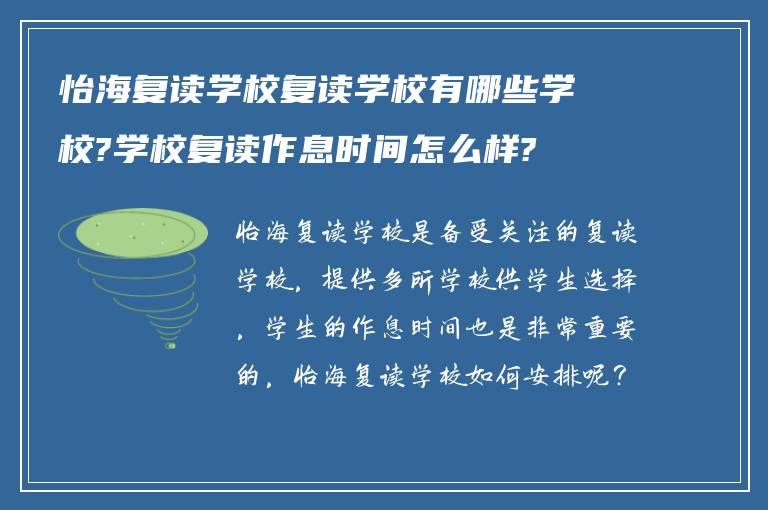 怡海复读学校复读学校有哪些学校?学校复读作息时间怎么样?

怡海复读学校是备受关注的复读学校，提供多所学校供学生选择，学生的作息时间也是非常重要的，怡海复读学校如何安排呢？